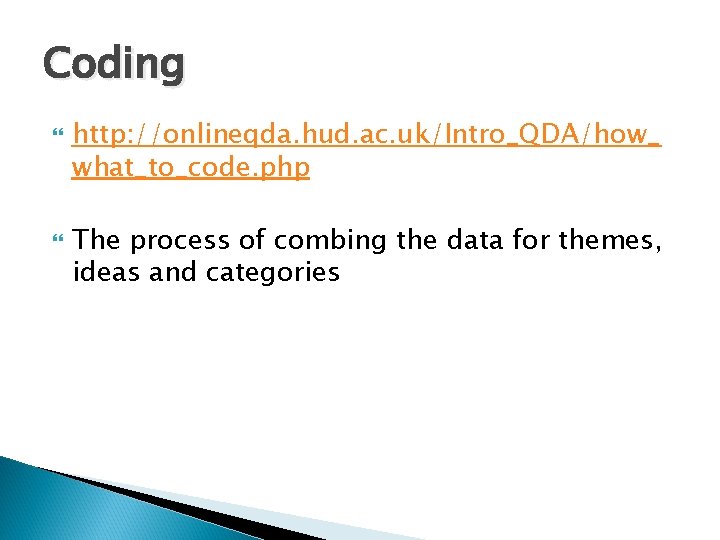 Coding

http://onlineqda.hud.ac.uk/Intro_QDA/how_what_to_code.php

The process of combing the data for themes, ideas and categories